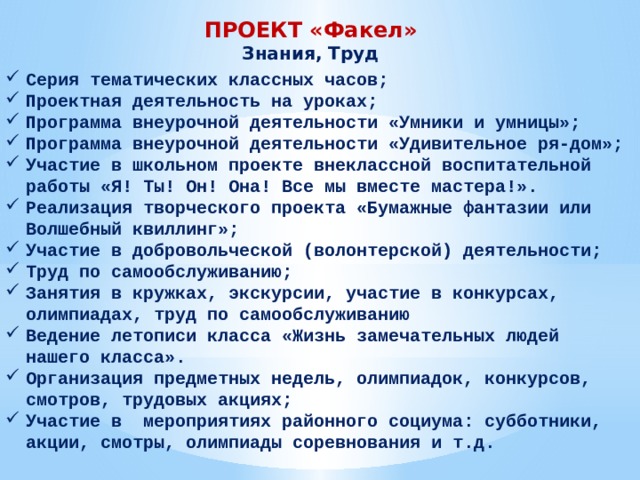 ПРОЕКТ «Факел»
Знания, Труд

✓ Серия тематических классных часов;
✓ Проектная деятельность на уроках;
✓ Программа внеурочной деятельности «Умники и умницы»;
✓ Программа внеурочной деятельности «Удивительное ря-дом»;
✓ Участие в школьном проекте внеклассной воспитательной работы «Я! Ты! Он! Она! Все мы вместе мастера!».
✓ Реализация творческого проекта «Бумажные фантазии или Волшебный квиллинг»;
✓ Участие в добровольческой (волонтерской) деятельности;
✓ Труд по самообслуживанию;
✓ Занятия в кружках, экскурсии, участие в конкурсах, олимпиадах, труд по самообслуживанию
✓ Ведение летописи класса «Жизнь замечательных людей нашего класса».
✓ Организация предметных недель, олимпиадок, конкурсов, смотров, трудовых акциях;
✓ Участие в мероприятиях районного социума: субботники, акции, смотры, олимпиады соревнования и т.д.